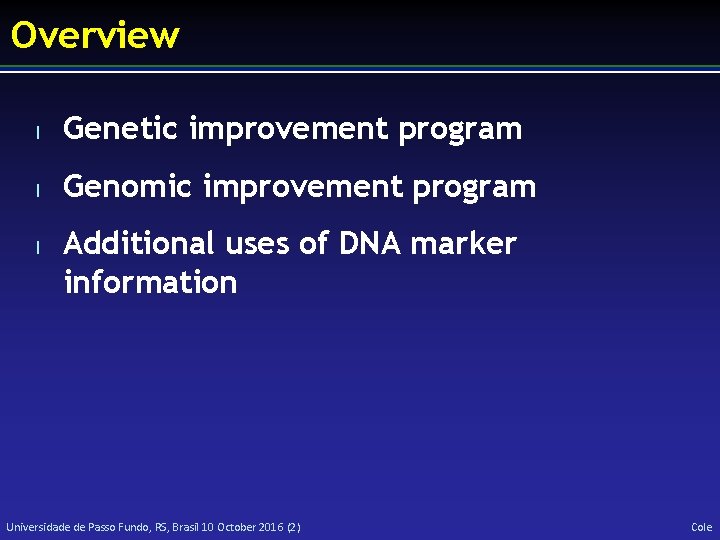 Overview

l Genetic improvement program

l Genomic improvement program

l Additional uses of DNA marker information

Universidade de Passo Fundo, RS, Brasil 10 October 2016 (2)

Cole